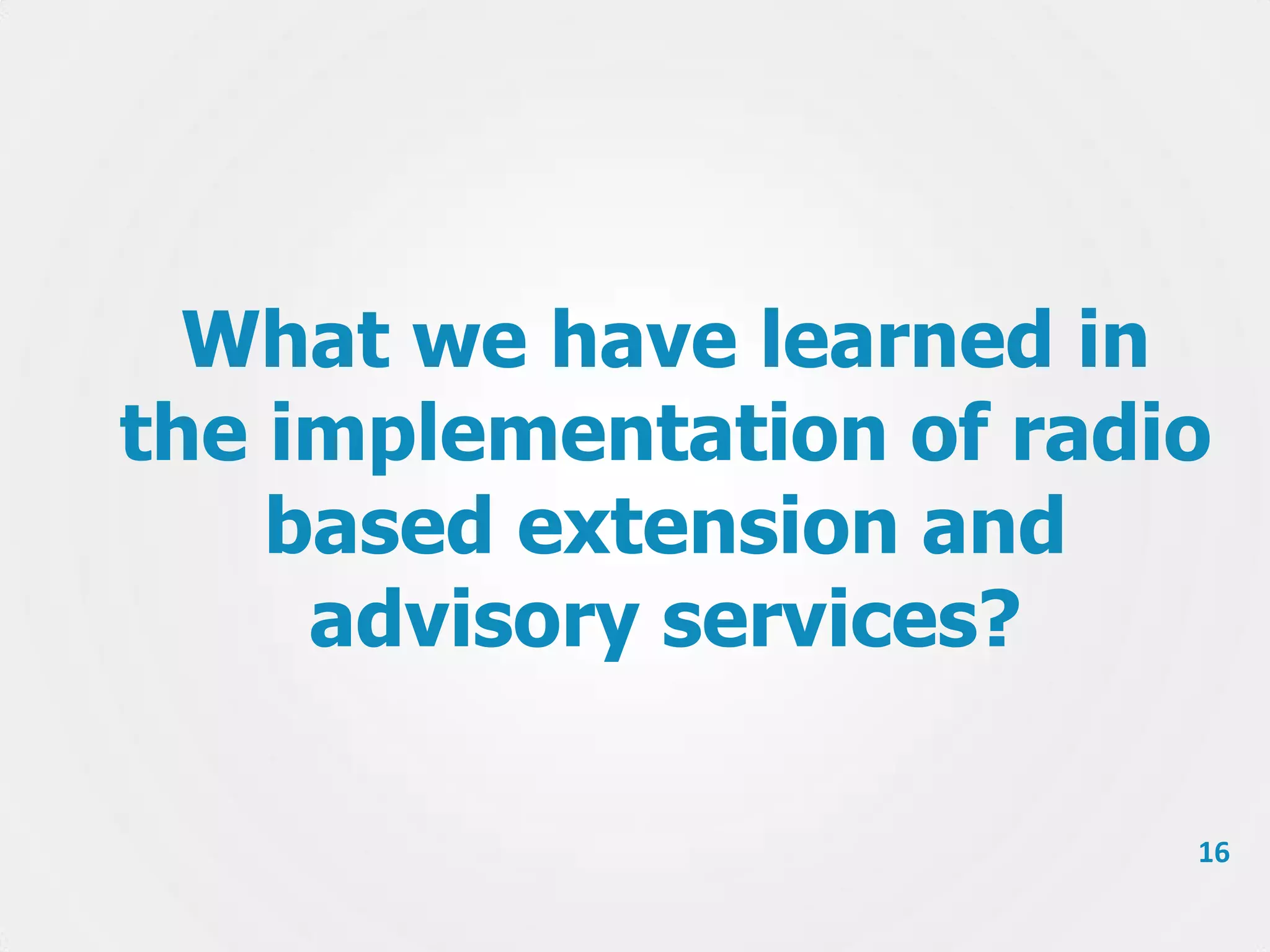 What we have learned in the implementation of radio based extension and advisory services?

16